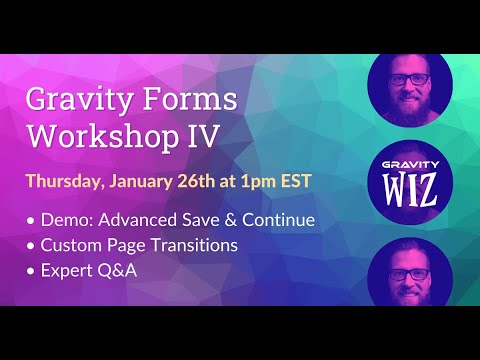 Gravity Forms Workshop IV

Thursday, January 26th at 1pm EST

• Demo: Advanced Save & Continue
• Custom Page Transitions
• Expert Q&A

GRAVITY WIZ